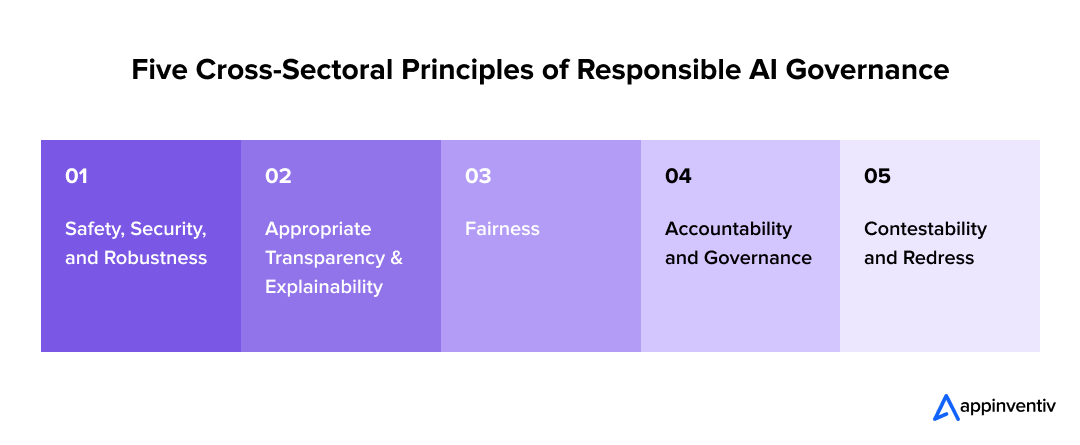 Five Cross-Sectoral Principles of Responsible AI Governance

01
Safety, Security, and Robustness

02
Appropriate Transparency & Explainability

03
Fairness

04
Accountability and Governance

05
Contestability and Redress

appinventiv